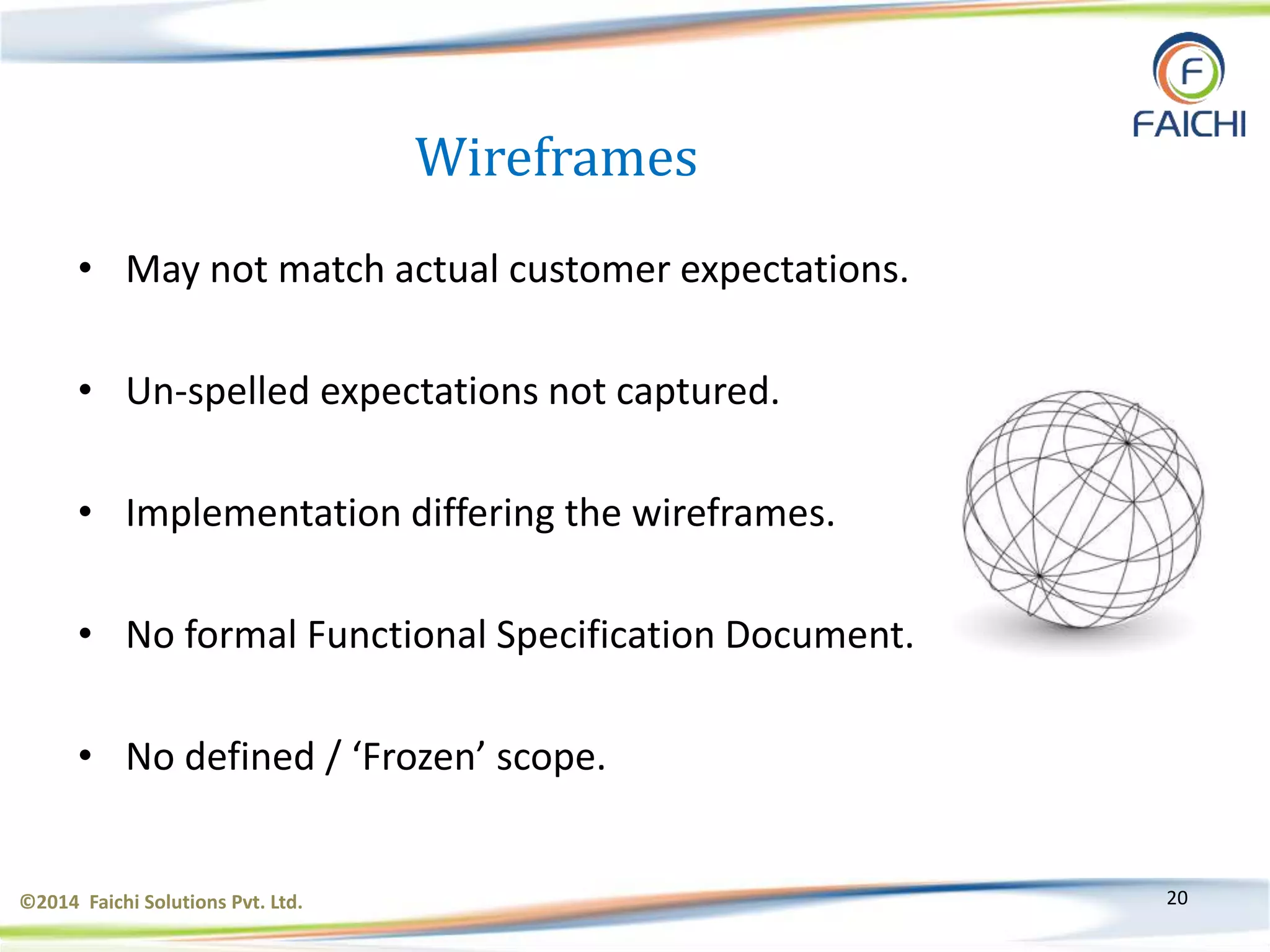 F
FAICHI

Wireframes

• May not match actual customer expectations.

• Un-spelled expectations not captured.

• Implementation differing the wireframes.

• No formal Functional Specification Document.

• No defined / ‘Frozen’ scope.

©2014 Faichi Solutions Pvt. Ltd.

20